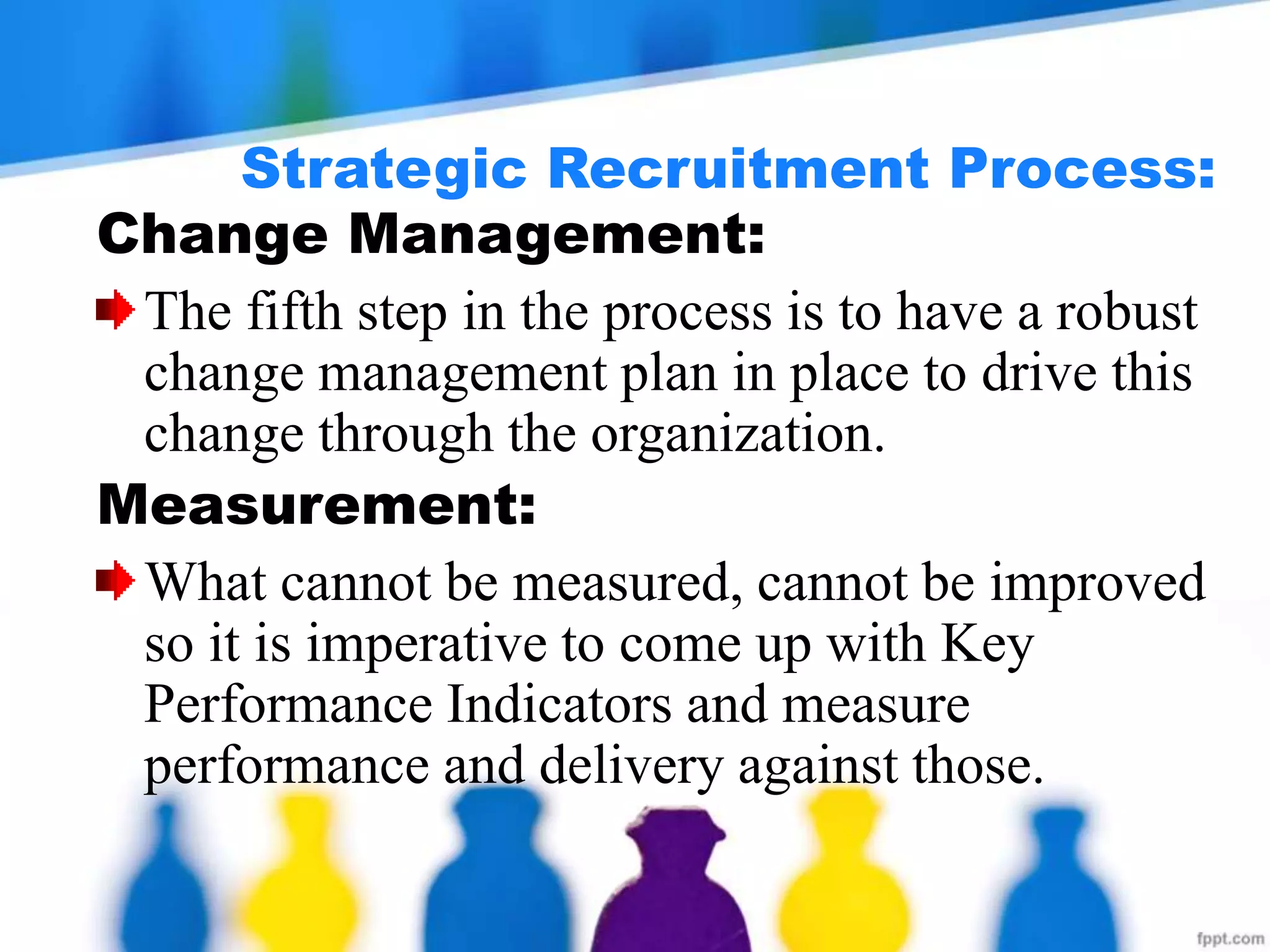 Strategic Recruitment Process:

Change Management:

The fifth step in the process is to have a robust change management plan in place to drive this change through the organization.

Measurement:

What cannot be measured, cannot be improved so it is imperative to come up with Key Performance Indicators and measure performance and delivery against those.

fppt.com